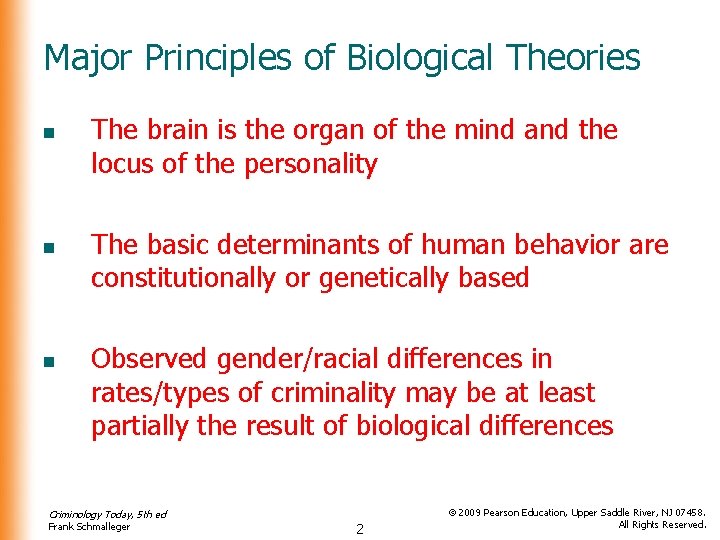 Major Principles of Biological Theories

- The brain is the organ of the mind and the locus of the personality

- The basic determinants of human behavior are constitutionally or genetically based

- Observed gender/racial differences in rates/types of criminality may be at least partially the result of biological differences

Criminology Today, 5th ed
Frank Schmalleger

2

© 2009 Pearson Education, Upper Saddle River, NJ 07458.
All Rights Reserved.